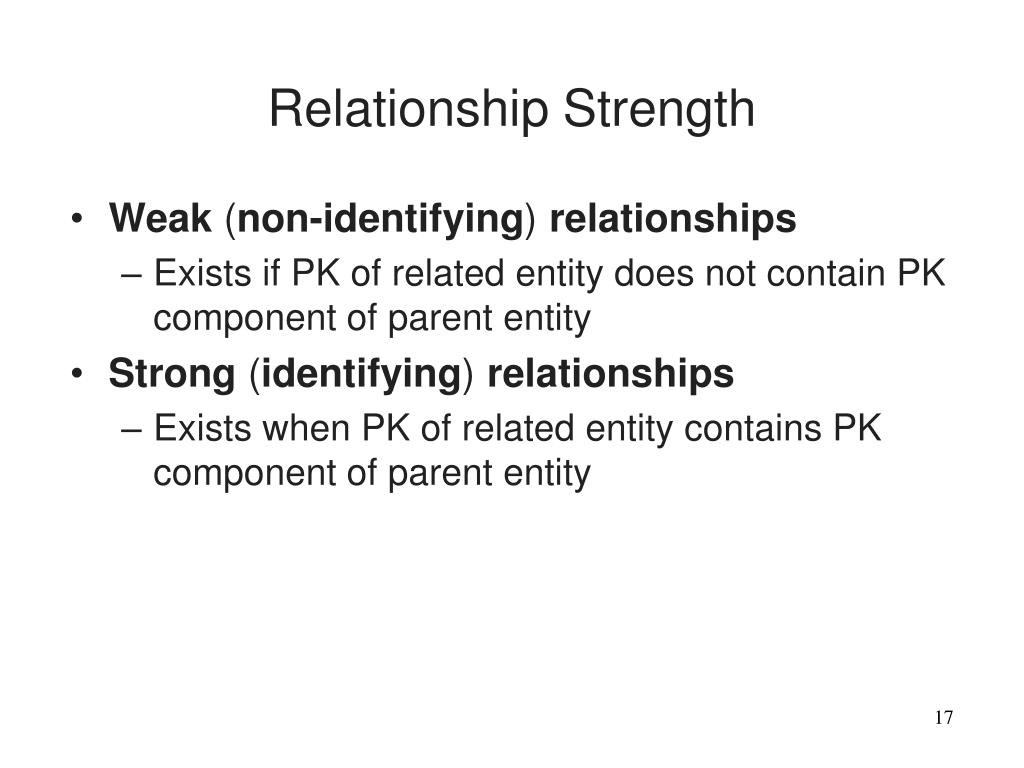 Relationship Strength

• Weak (non-identifying) relationships
– Exists if PK of related entity does not contain PK component of parent entity

• Strong (identifying) relationships
– Exists when PK of related entity contains PK component of parent entity

17